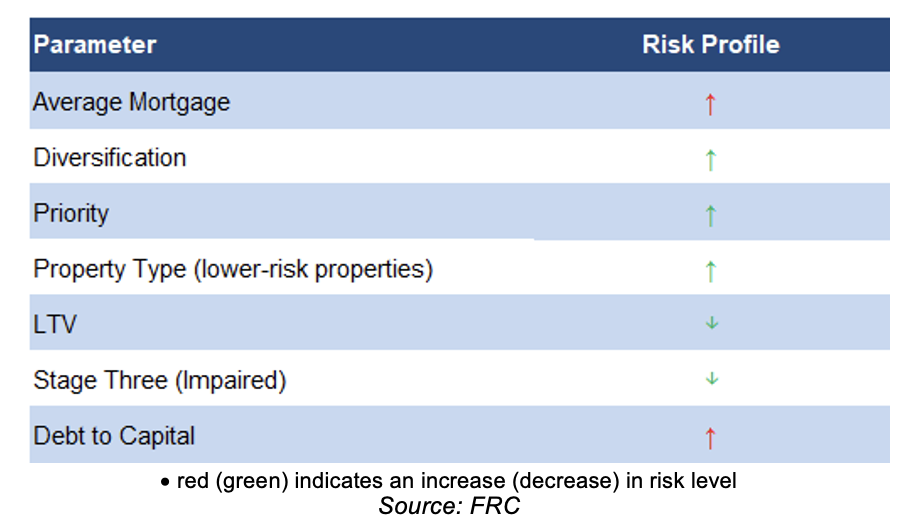 | Parameter | Risk Profile |
|---|---|
| Average Mortgage | ↑ |
| Diversification | ↑ |
| Priority | ↑ |
| Property Type (lower-risk properties) | ↑ |
| LTV | ↓ |
| Stage Three (Impaired) | ↓ |
| Debt to Capital | ↑ |

• red (green) indicates an increase (decrease) in risk level
Source: FRC